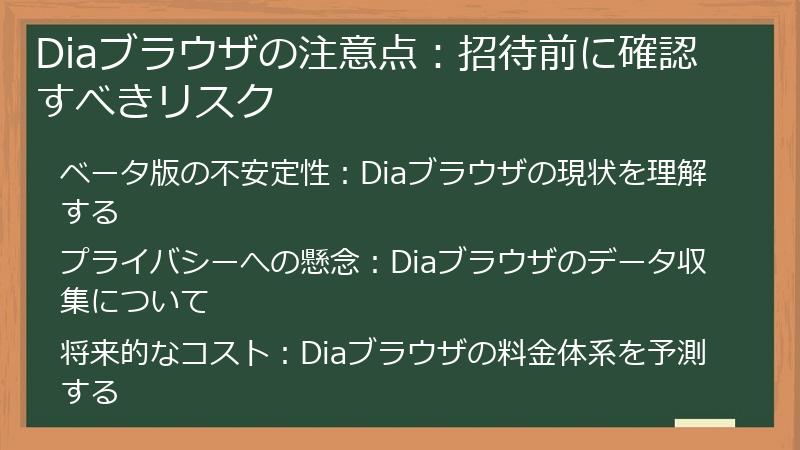 Diaブラウザの注意点：招待前に確認すべきリスク

ベータ版の不安定性：Diaブラウザの現状を理解する

プライバシーへの懸念：Diaブラウザのデータ収集について

将来的なコスト：Diaブラウザの料金体系を予測する